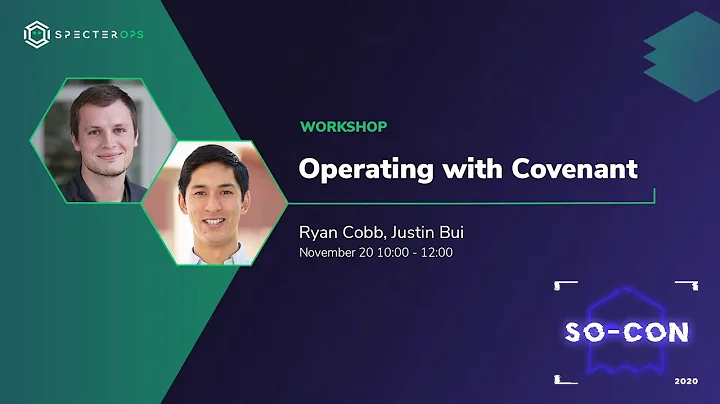 SPECTEROPS

WORKSHOP

Operating with Covenant

Ryan Cobb, Justin Bui
November 20 10:00 - 12:00

SO-CON
2020